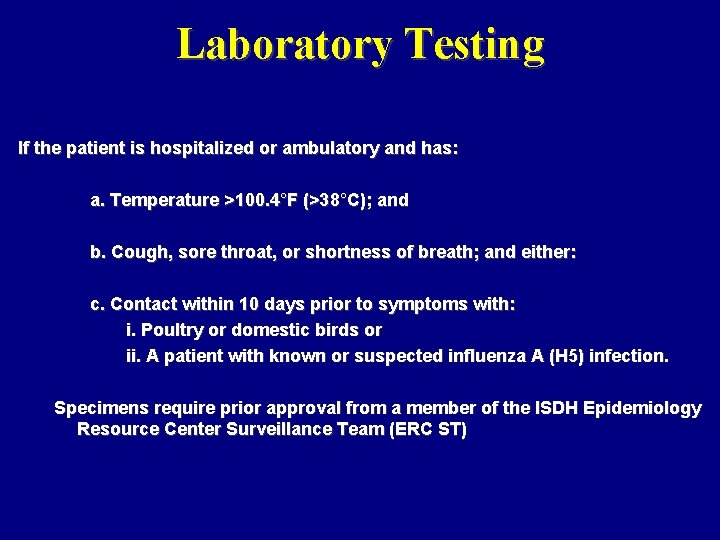 Laboratory Testing

If the patient is hospitalized or ambulatory and has:

a. Temperature >100.4°F (>38°C); and

b. Cough, sore throat, or shortness of breath; and either:

c. Contact within 10 days prior to symptoms with:
i. Poultry or domestic birds or
ii. A patient with known or suspected influenza A (H5) infection.

Specimens require prior approval from a member of the ISDH Epidemiology Resource Center Surveillance Team (ERC ST)